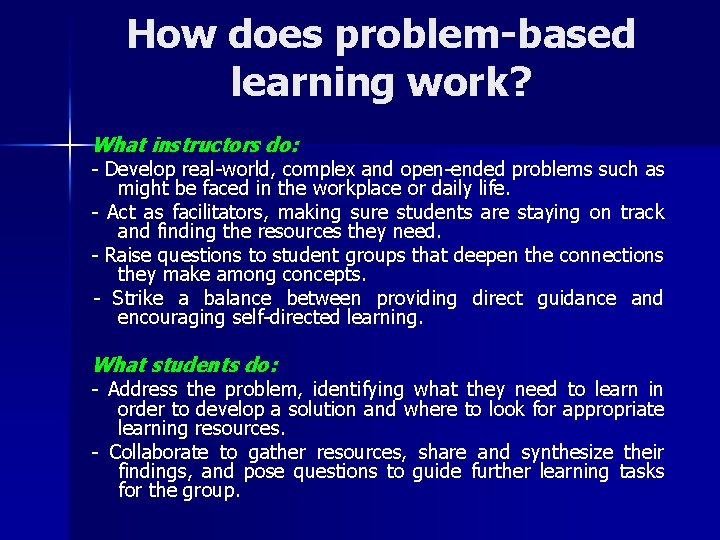 How does problem-based learning work?

What instructors do:

- Develop real-world, complex and open-ended problems such as might be faced in the workplace or daily life.

- Act as facilitators, making sure students are staying on track and finding the resources they need.

- Raise questions to student groups that deepen the connections they make among concepts.

- Strike a balance between providing direct guidance and encouraging self-directed learning.

What students do:

- Address the problem, identifying what they need to learn in order to develop a solution and where to look for appropriate learning resources.

- Collaborate to gather resources, share and synthesize their findings, and pose questions to guide further learning tasks for the group.